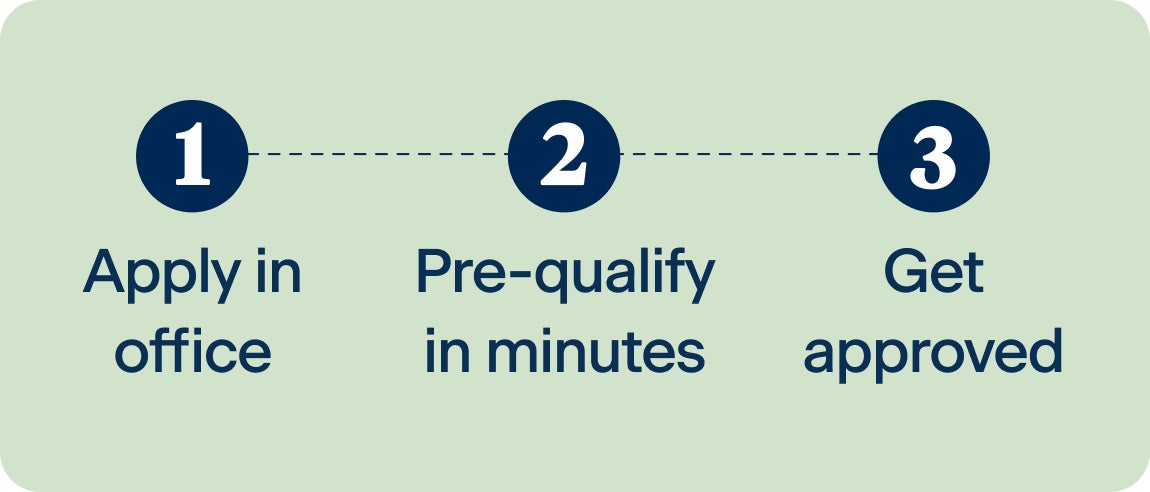 1
Apply in office

2
Pre-qualify in minutes

3
Get approved